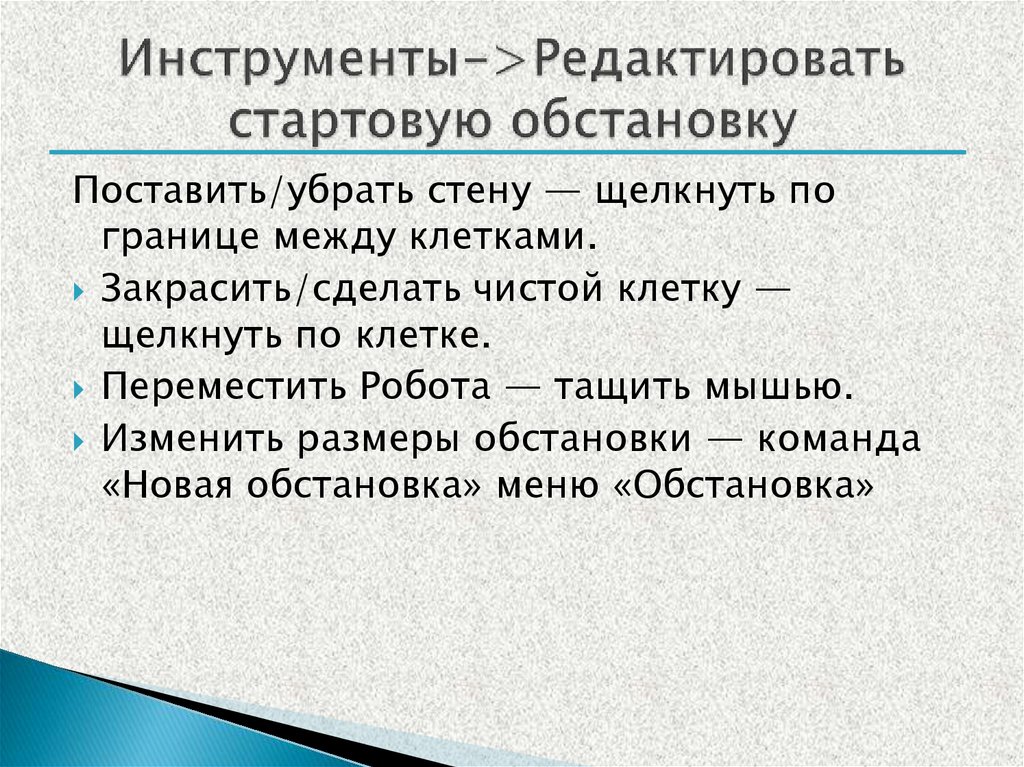 Инструменты->Редактировать стартовую обстановку

Поставить/убрать стену — щелкнуть по границе между клетками.

Закрасить/сделать чистой клетку — щелкнуть по клетке.

Переместить Робота — тащить мышью.

Изменить размеры обстановки — команда «Новая обстановка» меню «Обстановка»